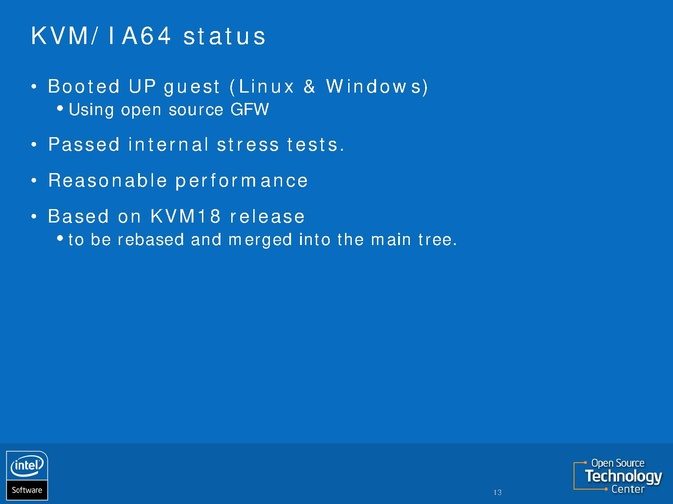 KVM/IA64 status

• Booted UP guest (Linux & Windows)
  • Using open source GFW

• Passed internal stress tests.

• Reasonable performance

• Based on KVM18 release
  • to be rebased and merged into the main tree.

intel
Software

13

Open Source
Technology
Center